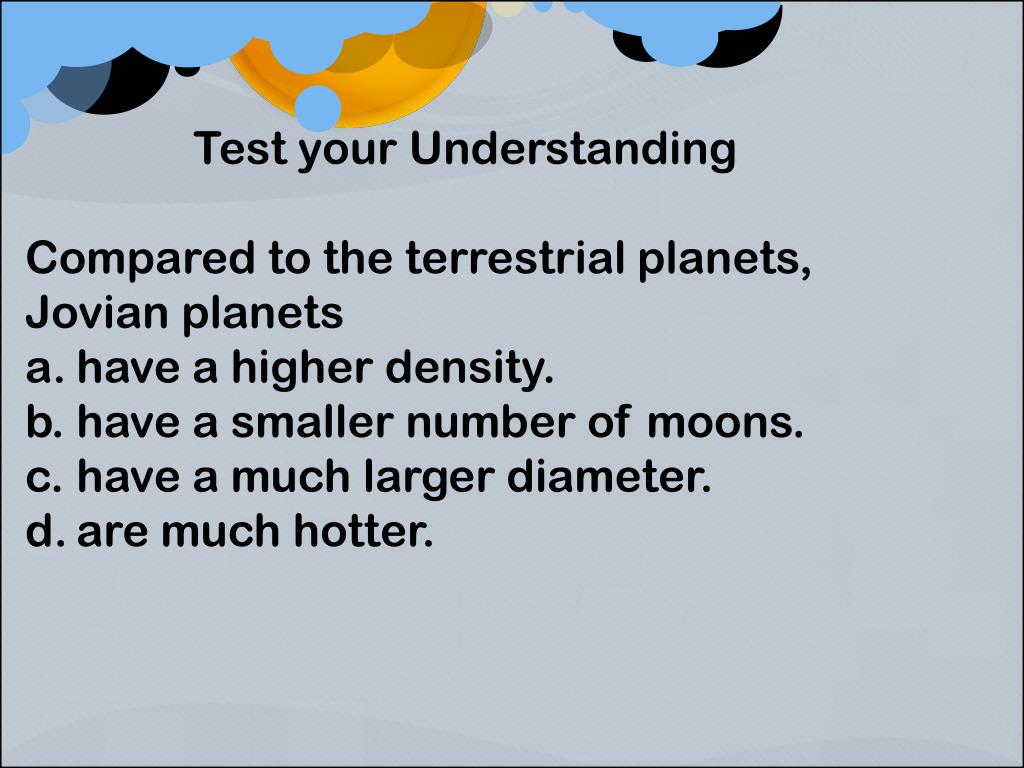 Test your Understanding

Compared to the terrestrial planets, Jovian planets
a. have a higher density.
b. have a smaller number of moons.
c. have a much larger diameter.
d. are much hotter.